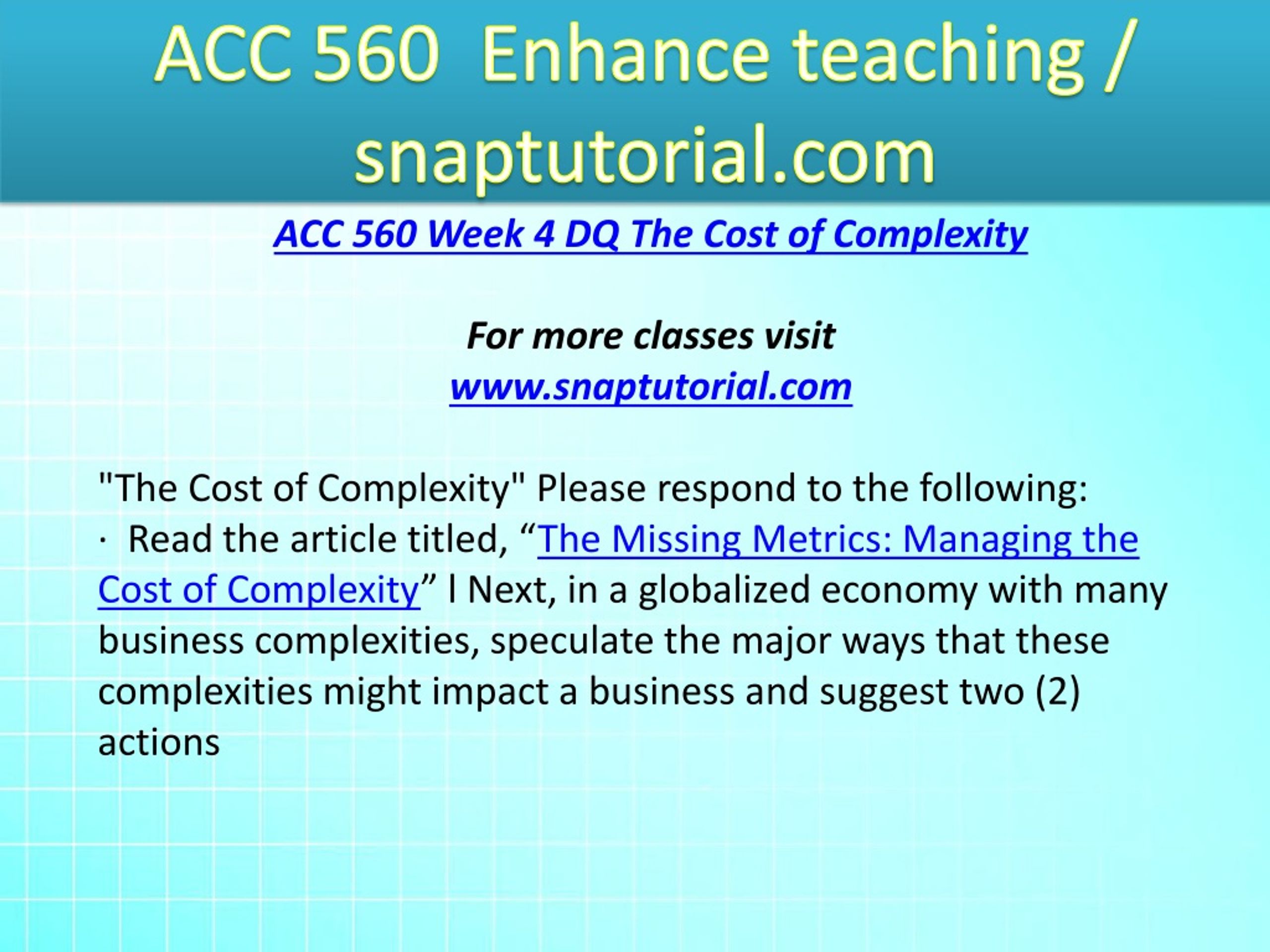 ACC 560 Enhance teaching / snaptutorial.com

ACC 560 Week 4 DQ The Cost of Complexity

For more classes visit
www.snaptutorial.com

"The Cost of Complexity" Please respond to the following:
· Read the article titled, “The Missing Metrics: Managing the Cost of Complexity” l Next, in a globalized economy with many business complexities, speculate the major ways that these complexities might impact a business and suggest two (2) actions